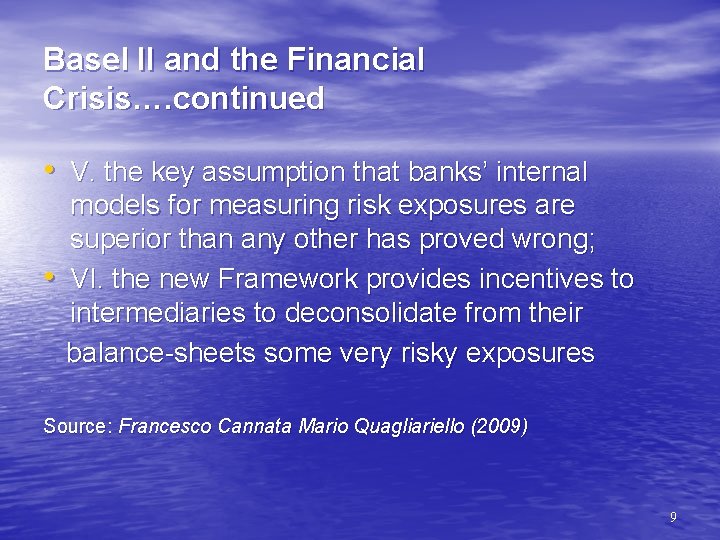 Basel II and the Financial Crisis….continued

• V. the key assumption that banks' internal models for measuring risk exposures are superior than any other has proved wrong;
• VI. the new Framework provides incentives to intermediaries to deconsolidate from their balance-sheets some very risky exposures

Source: Francesco Cannata Mario Quagliariello (2009)

9